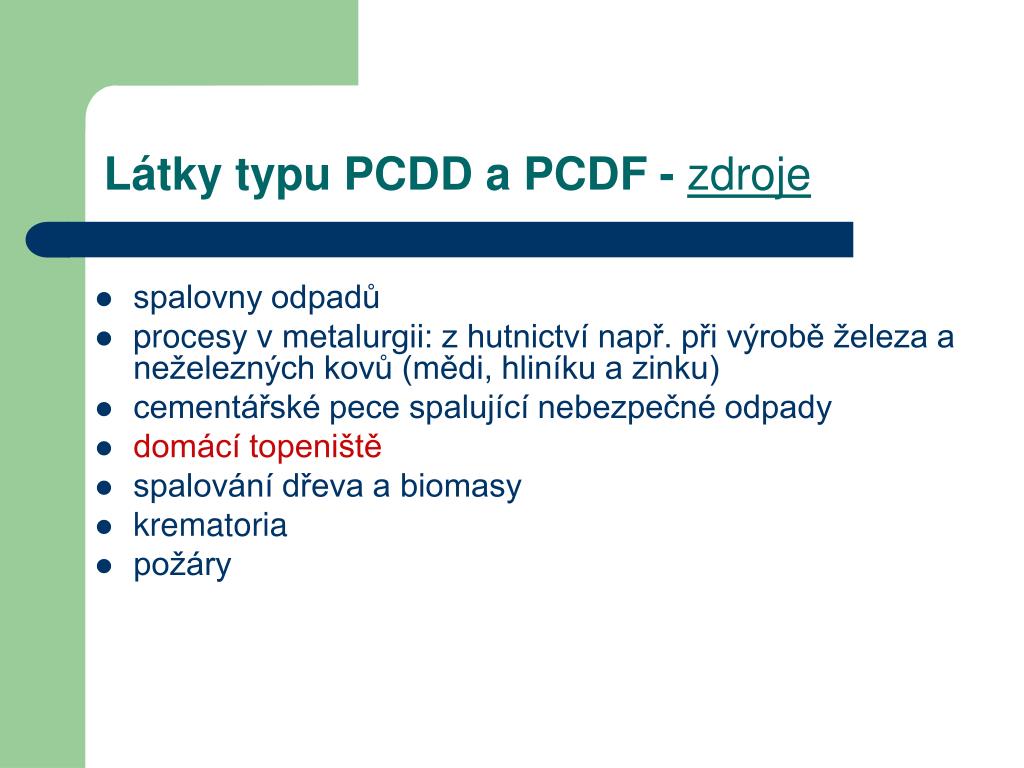 Látky typu PCDD a PCDF - zdroje

- spalovny odpadů
- procesy v metalurgii: z hutnictví např. při výrobě železa a neželezných kovů (mědi, hliníku a zinku)
- cementářské pece spalující nebezpečné odpady
- domácí topeniště
- spalování dřeva a biomasy
- krematoria
- požáry